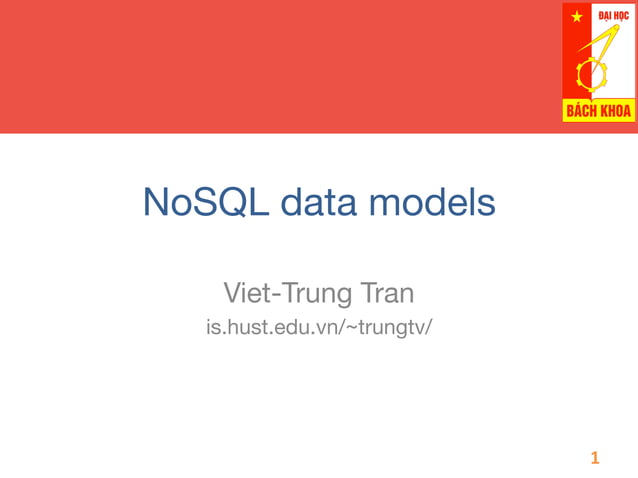 ĐẠI HỌC
BÁCH KHOA

NoSQL data models

Viet-Trung Tran
is.hust.edu.vn/~trungtv/

1